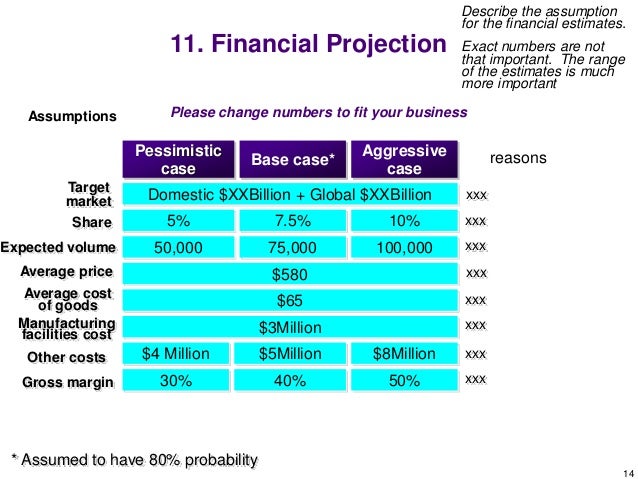 11. Financial Projection

Describe the assumption for the financial estimates.

Exact numbers are not that important. The range of the estimates is much more important

Assumptions

Please change numbers to fit your business

| | Pessimistic case | Base case* | Aggressive case | reasons |
|---|---|---|---|---|
| Target market | Domestic \$XXBillion + Global \$XXBillion | | | xxx |
| Share | 5% | 7.5% | 10% | xxx |
| Expected volume | 50,000 | 75,000 | 100,000 | xxx |
| Average price | \$580 | | | xxx |
| Average cost of goods | \$65 | | | xxx |
| Manufacturing facilities cost | \$3Million | | | xxx |
| Other costs | \$4 Million | \$5Million | \$8Million | xxx |
| Gross margin | 30% | 40% | 50% | xxx |

* Assumed to have 80% probability

14